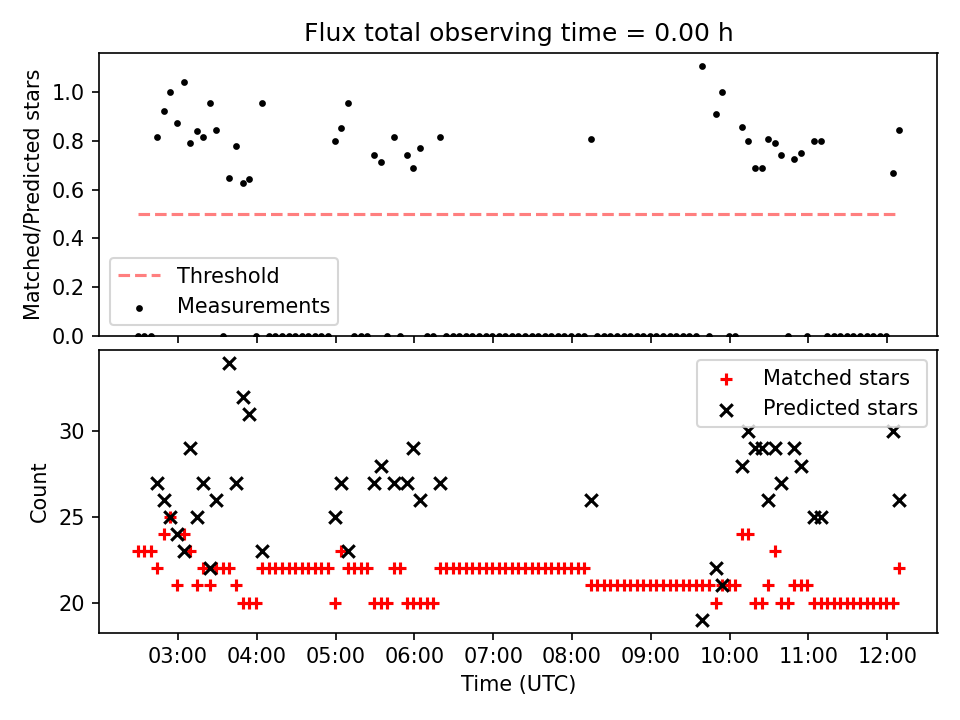 Flux total observing time = 0.00 h

Matched/Predicted stars

1.0
0.8
0.6
0.4
0.2
0.0

Threshold
Measurements

Matched stars
Predicted stars

Count

30
25
20

03:00
04:00
05:00
06:00
07:00
08:00
09:00
10:00
11:00
12:00

Time (UTC)